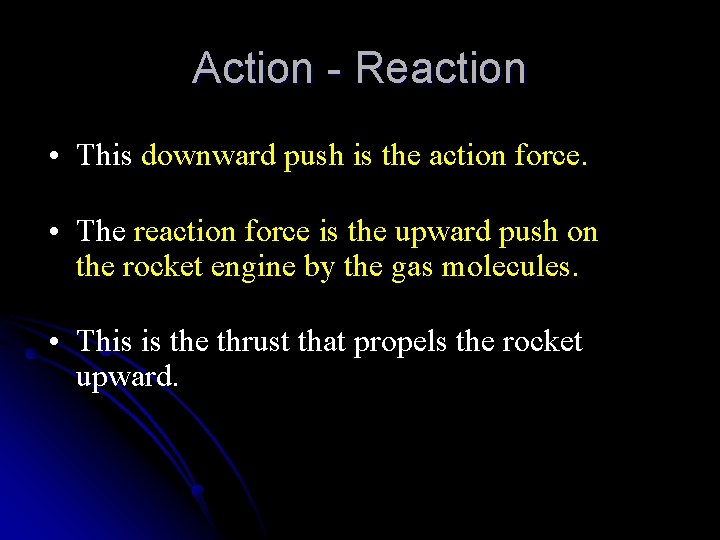 Action - Reaction

• This downward push is the action force.

• The reaction force is the upward push on the rocket engine by the gas molecules.

• This is the thrust that propels the rocket upward.